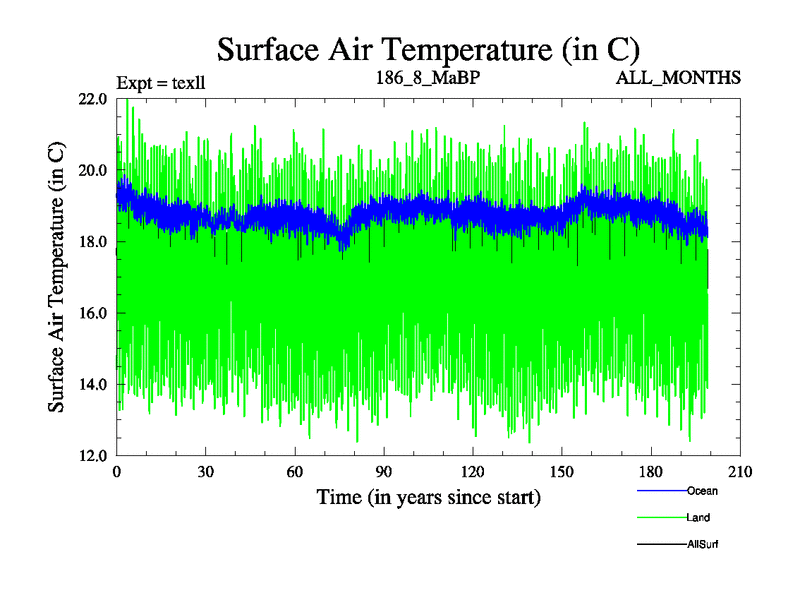 Surface Air Temperature (in C)

Expt = texll

186_8_MaBP

ALL_MONTHS

Surface Air Temperature (in C)

22.0
20.0
18.0
16.0
14.0
12.0

0
30
60
90
120
150
180
210

Time (in years since start)

Ocean
Land
AllSurf